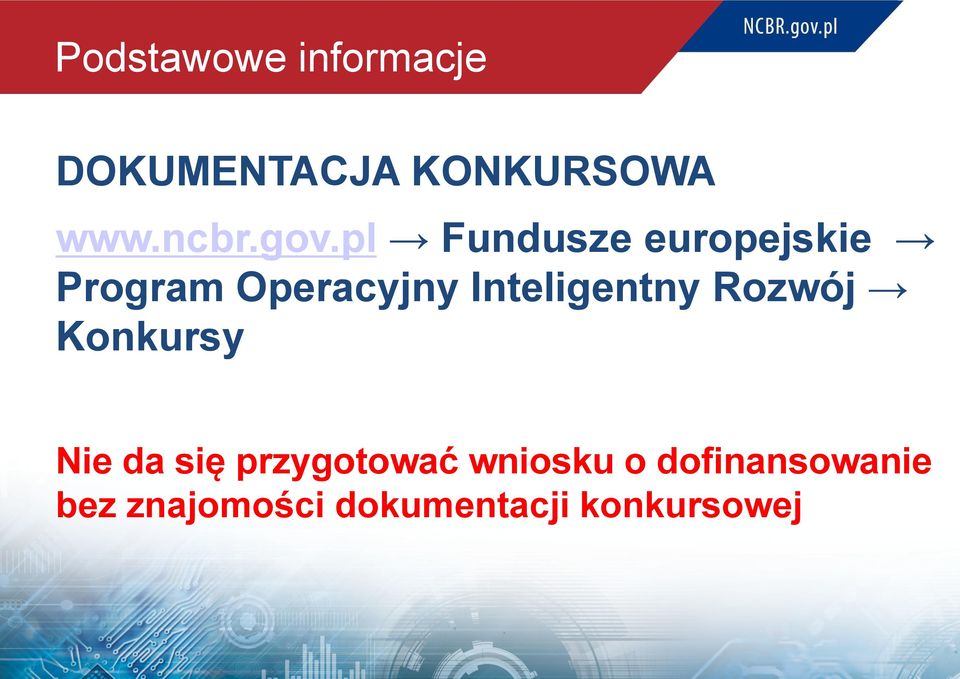 Podstawowe informacje

NCBR.gov.pl

DOKUMENTACJA KONKURSOWA

www.ncbr.gov.pl → Fundusze europejskie → Program Operacyjny Inteligentny Rozwój → Konkursy

Nie da się przygotować wniosku o dofinansowanie bez znajomości dokumentacji konkursowej